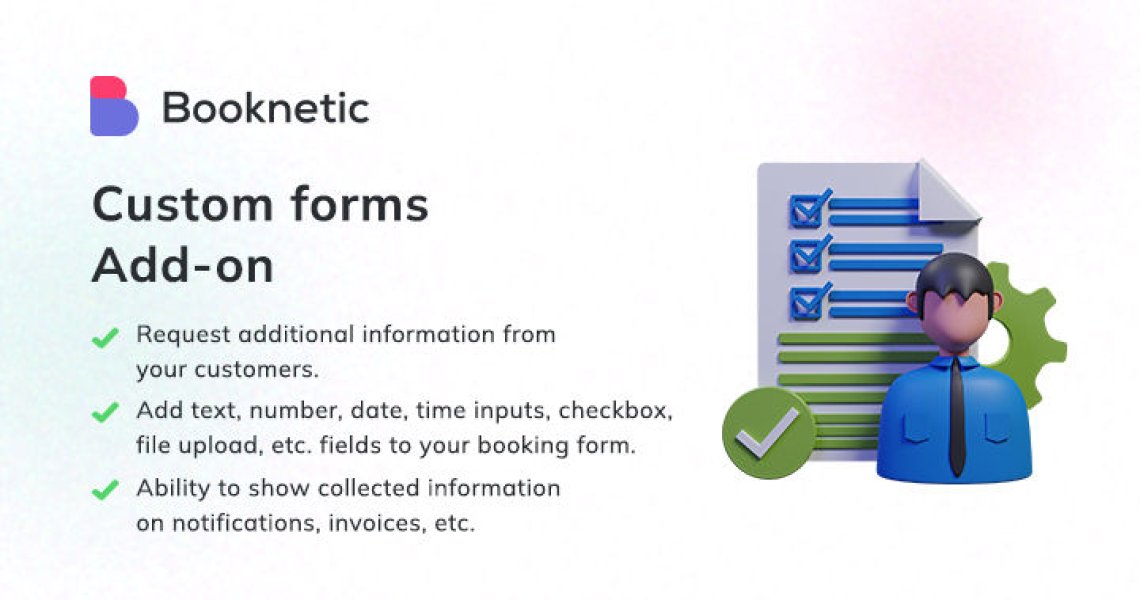 Booknetic

Custom forms Add-on

Request additional information from your customers.

Add text, number, date, time inputs, checkbox, file upload, etc. fields to your booking form.

Ability to show collected information on notifications, invoices, etc.